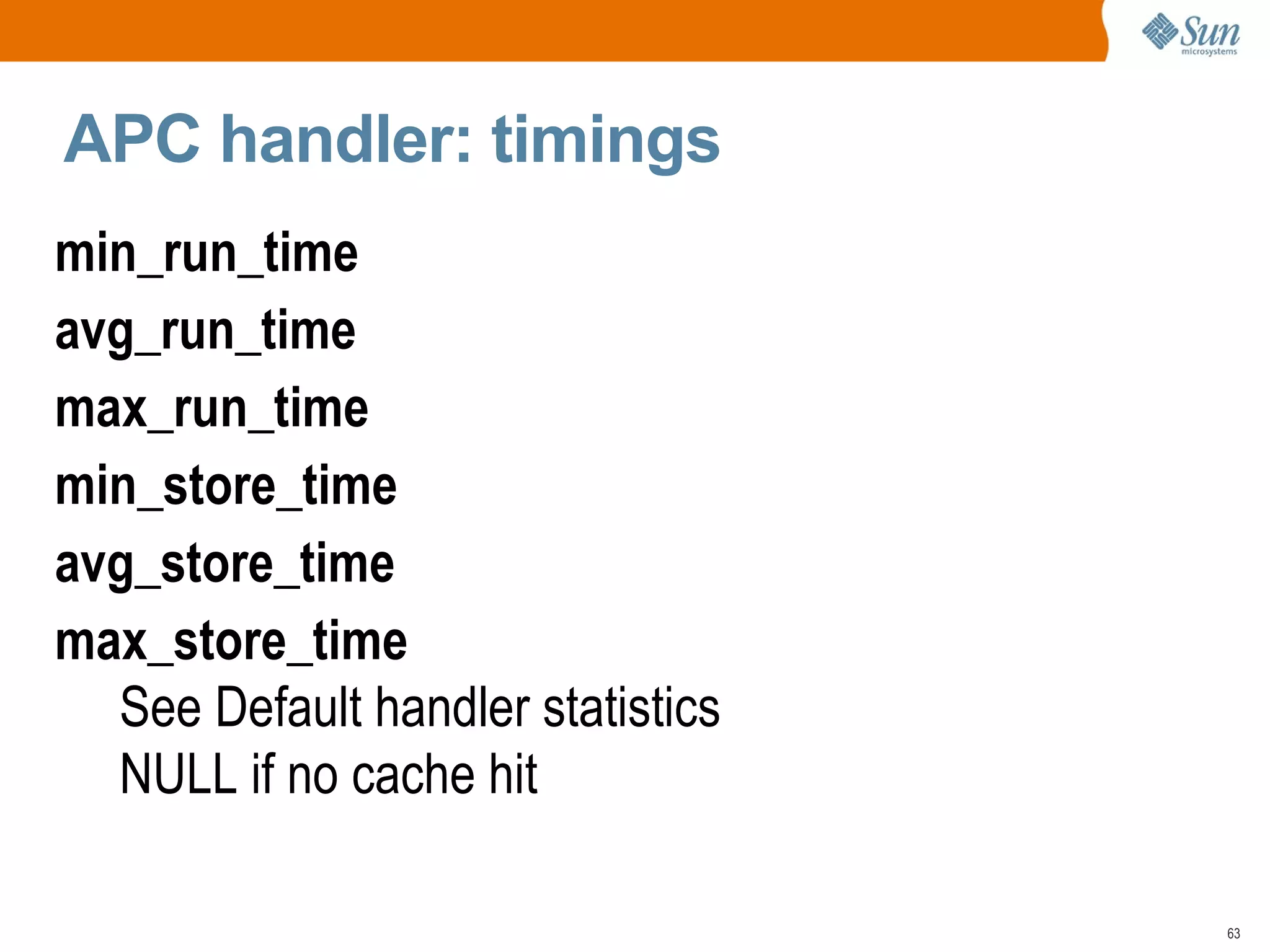 Sun microsystems

APC handler: timings

min_run_time

avg_run_time

max_run_time

min_store_time

avg_store_time

max_store_time

See Default handler statistics

NULL if no cache hit

63